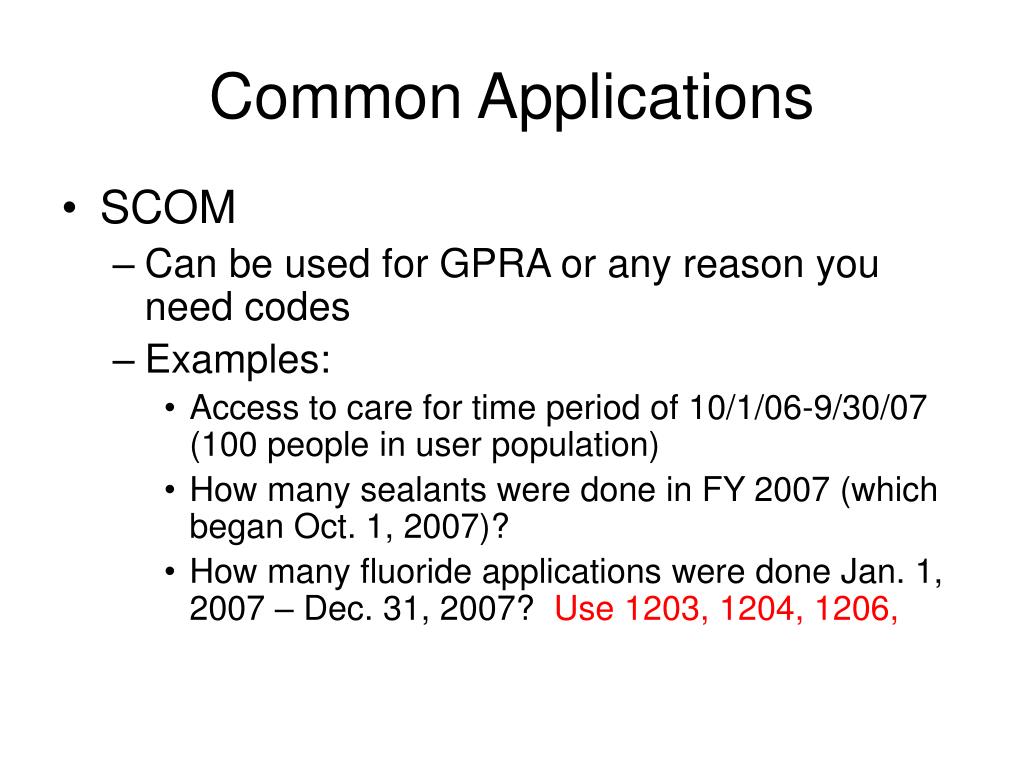 Common Applications

• SCOM
– Can be used for GPRA or any reason you need codes
– Examples:
• Access to care for time period of 10/1/06-9/30/07 (100 people in user population)
• How many sealants were done in FY 2007 (which began Oct. 1, 2007)?
• How many fluoride applications were done Jan. 1, 2007 – Dec. 31, 2007? Use 1203, 1204, 1206,